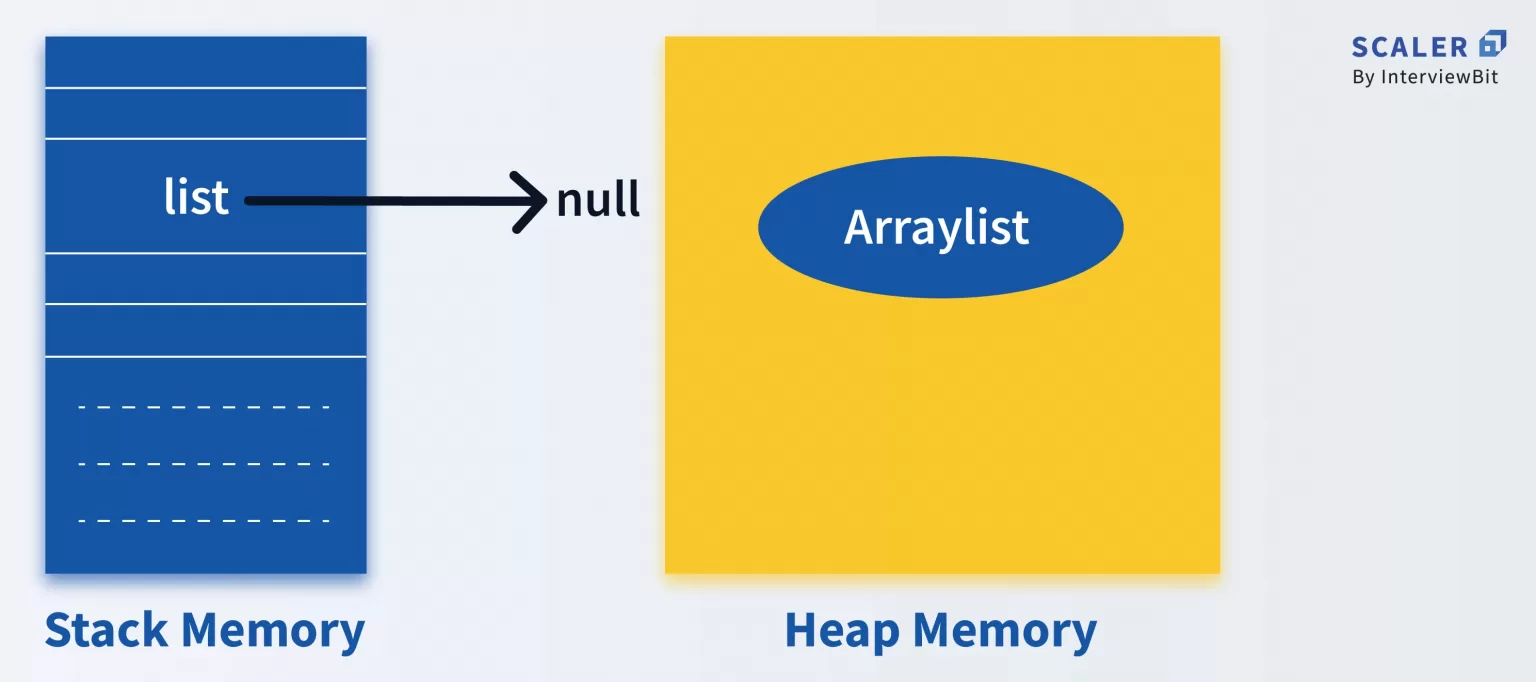 SCALER
By InterviewBit

list

null

Arraylist

Stack Memory

Heap Memory